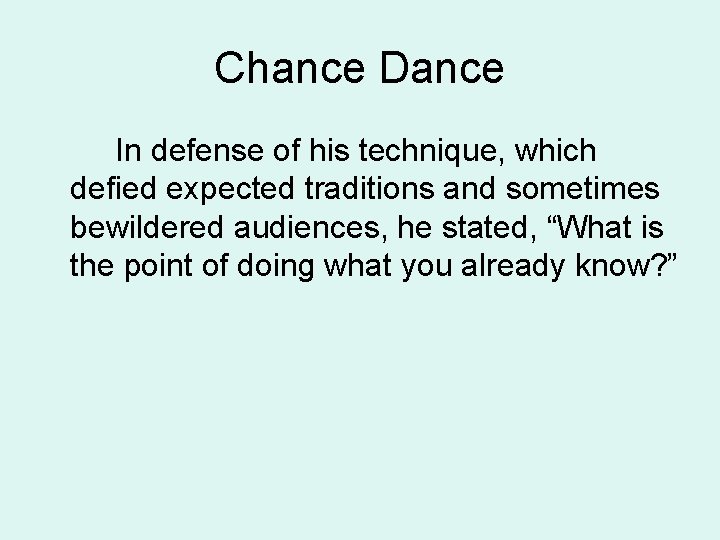 Chance Dance

In defense of his technique, which defied expected traditions and sometimes bewildered audiences, he stated, “What is the point of doing what you already know?”